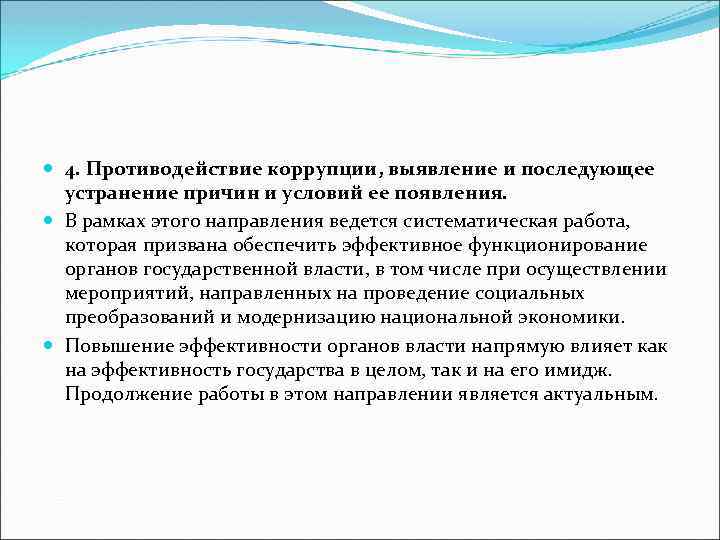 4. Противодействие коррупции, выявление и последующее устранение причин и условий ее появления.

В рамках этого направления ведется систематическая работа, которая призвана обеспечить эффективное функционирование органов государственной власти, в том числе при осуществлении мероприятий, направленных на проведение социальных преобразований и модернизацию национальной экономики.

Повышение эффективности органов власти напрямую влияет как на эффективность государства в целом, так и на его имидж. Продолжение работы в этом направлении является актуальным.